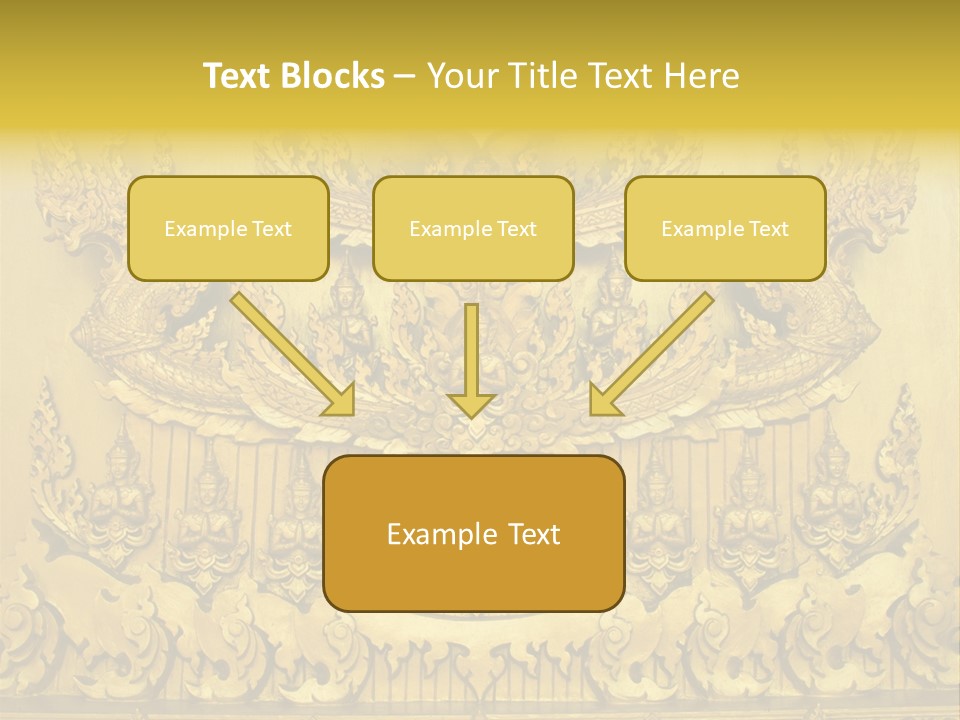 Text Blocks – Your Title Text Here

Example Text

Example Text

Example Text

Example Text